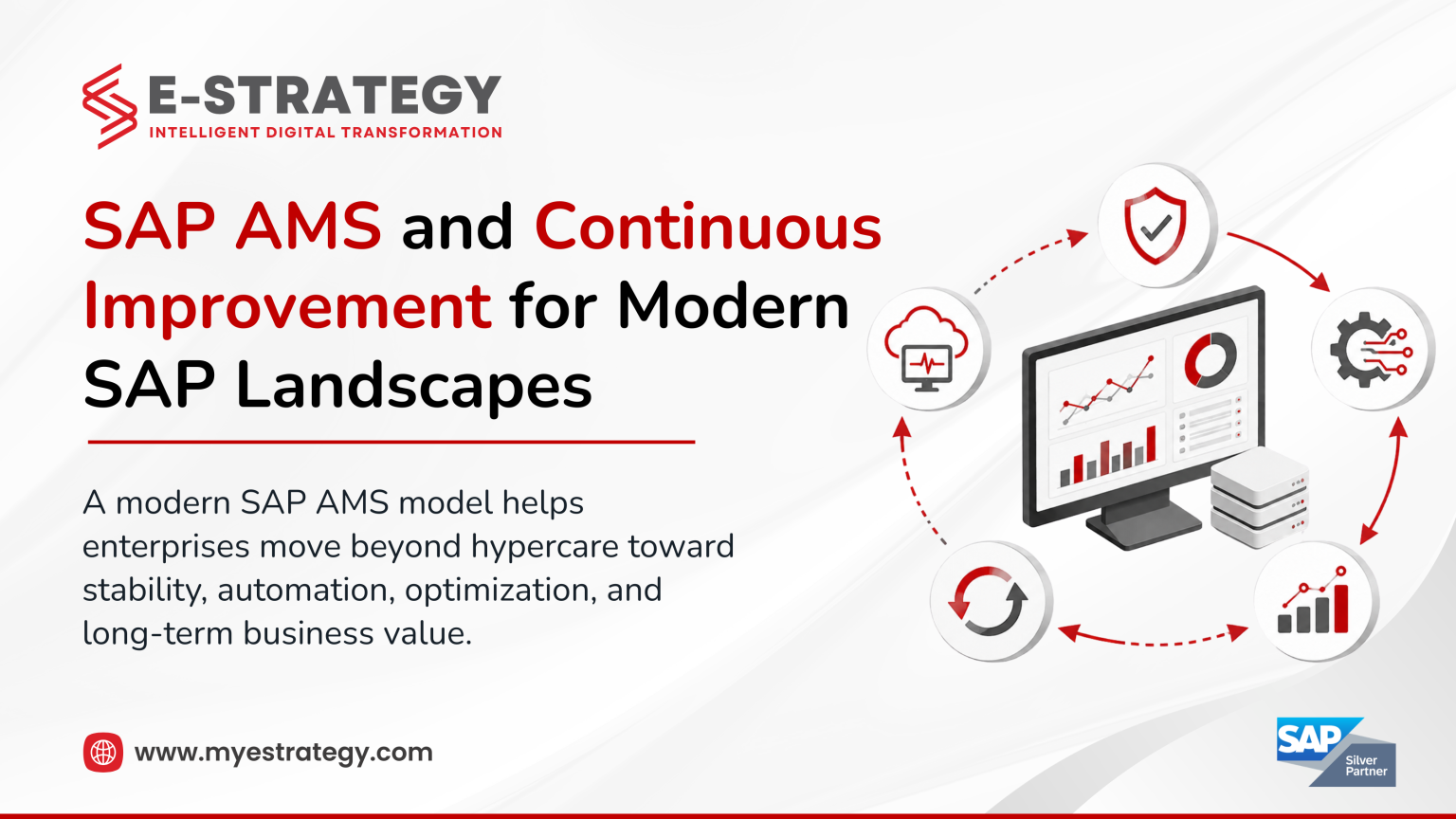 E-STRATEGY
INTELLIGENT DIGITAL TRANSFORMATION

SAP AMS and Continuous Improvement for Modern SAP Landscapes

A modern SAP AMS model helps enterprises move beyond hypercare toward stability, automation, optimization, and long-term business value.

www.myestrategy.com

SAP
Silver
Partner